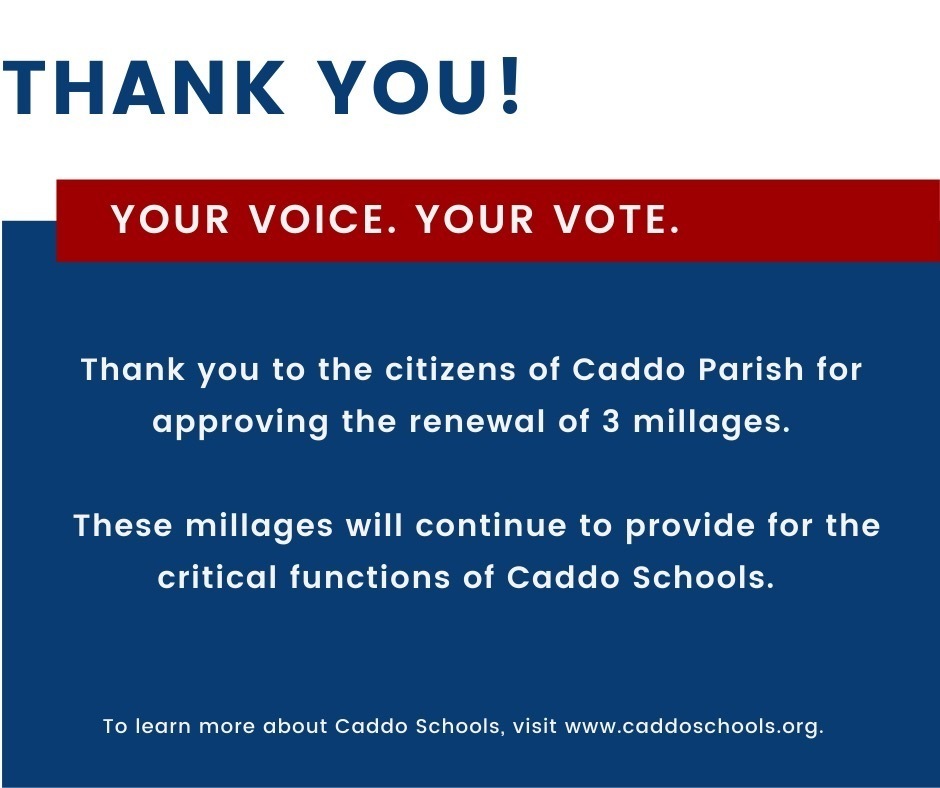 THANK YOU!

YOUR VOICE. YOUR VOTE.

Thank you to the citizens of Caddo Parish for approving the renewal of 3 millages.

These millages will continue to provide for the critical functions of Caddo Schools.

To learn more about Caddo Schools, visit www.caddoschools.org.